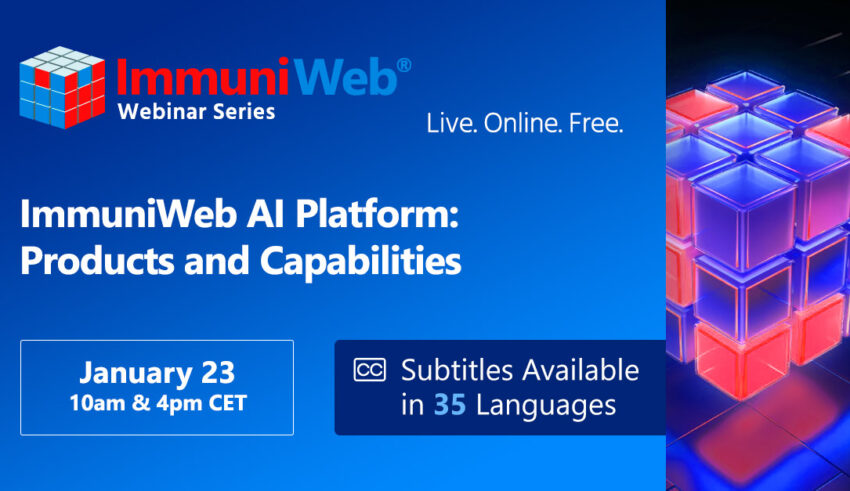 ImmuniWeb®
Webinar Series

Live. Online. Free.

ImmuniWeb AI Platform: Products and Capabilities

January 23
10am & 4pm CET

CC Subtitles Available in 35 Languages